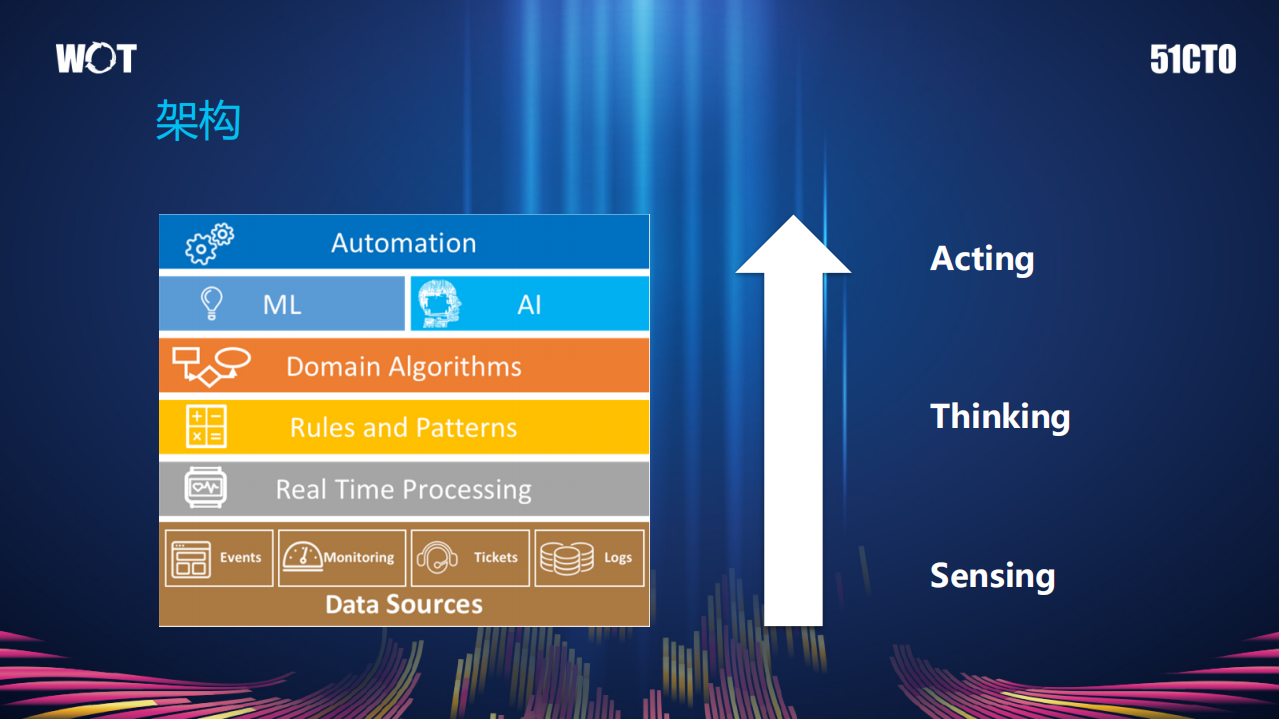 WOT

51CTO

架构

Automation

ML

AI

Domain Algorithms

Rules and Patterns

Real Time Processing

Events

Monitoring

Tickets

Logs

Data Sources

Acting

Thinking

Sensing